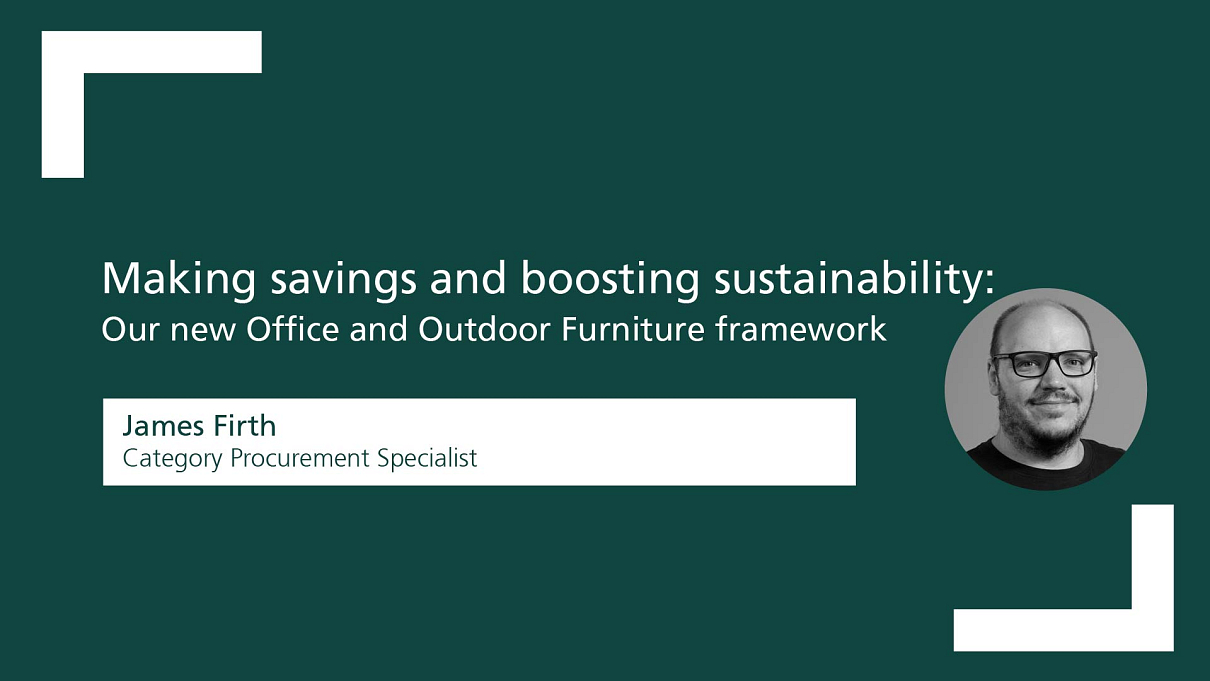 Making savings and boosting sustainability:
Our new Office and Outdoor Furniture framework

James Firth
Category Procurement Specialist